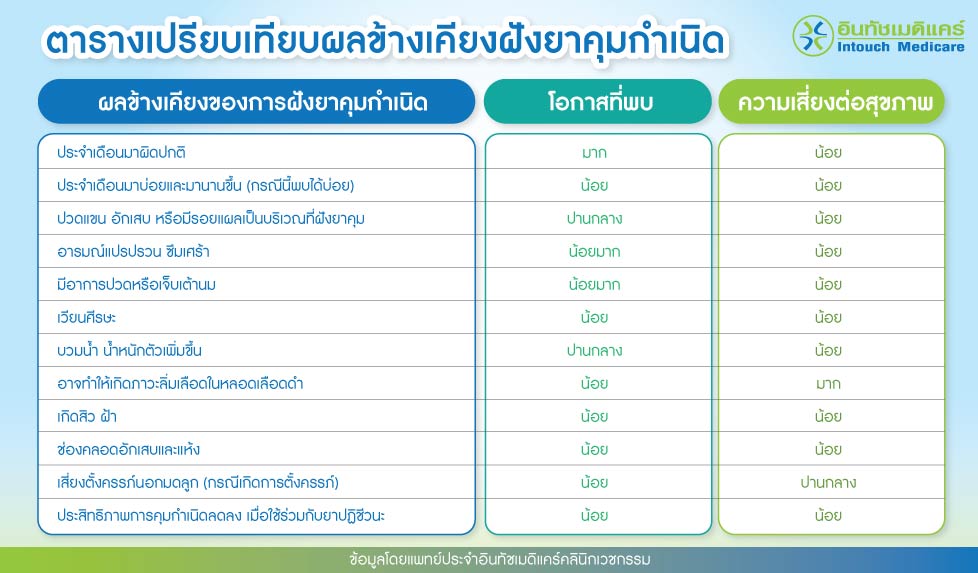 ตารางเปรียบเทียบผลข้างเคียงฝังยาคุมกำเนิด

อินทัชเมดิแคร์
Intouch Medicare

| ผลข้างเคียงของการฝังยาคุมกำเนิด | โอกาสที่พบ | ความเสี่ยงต่อสุขภาพ |
|---|---|---|
| ประจำเดือนมาผิดปกติ | มาก | น้อย |
| ประจำเดือนมาบ่อยและมานานขึ้น (กรณีนี้พบได้บ่อย) | น้อย | น้อย |
| ปวดแขน อักเสบ หรือมีรอยแผลเป็นบริเวณที่ฝังยาคุม | ปานกลาง | น้อย |
| อารมณ์แปรปรวน ซึมเศร้า | น้อยมาก | น้อย |
| มีอาการปวดหรือเจ็บเต้านม | น้อยมาก | น้อย |
| เวียนศีรษะ | น้อย | น้อย |
| บวมน้ำ น้ำหนักตัวเพิ่มขึ้น | ปานกลาง | น้อย |
| อาจทำให้เกิดภาวะลิ่มเลือดในหลอดเลือดดำ | น้อย | มาก |
| เกิดสิว ฝ้า | น้อย | น้อย |
| ช่องคลอดอักเสบและแห้ง | น้อย | น้อย |
| เสี่ยงตั้งครรภ์นอกมดลูก (กรณีเกิดการตั้งครรภ์) | น้อย | ปานกลาง |
| ประสิทธิภาพการคุมกำเนิดลดลง เมื่อใช้ร่วมกับยาปฏิชีวนะ | น้อย | น้อย |

ข้อมูลโดยแพทย์ประจำอินทัชเมดิแคร์คลินิกเวชกรรม